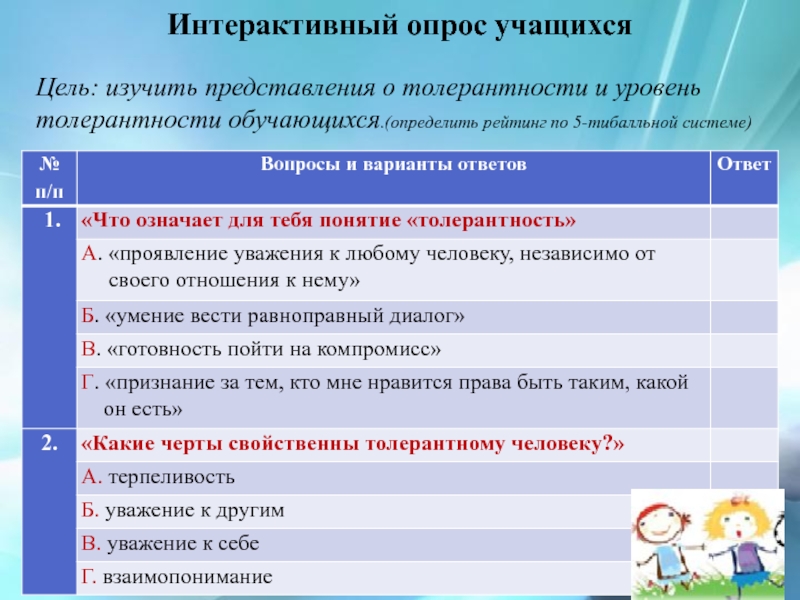 Интерактивный опрос учащихся

Цель: изучить представления о толерантности и уровень толерантности обучающихся.(определить рейтинг по 5-тибалльной системе)

| № п/п | Вопросы и варианты ответов | Ответ |
|---|---|---|
| 1. | «Что означает для тебя понятие «толерантность» | |
| | А. «проявление уважения к любому человеку, независимо от своего отношения к нему» | |
| | Б. «умение вести равноправный диалог» | |
| | В. «готовность пойти на компромисс» | |
| | Г. «признание за тем, кто мне нравится права быть таким, какой он есть» | |
| 2. | «Какие черты свойственны толерантному человеку?» | |
| | А. терпеливость | |
| | Б. уважение к другим | |
| | В. уважение к себе | |
| | Г. взаимопонимание | |